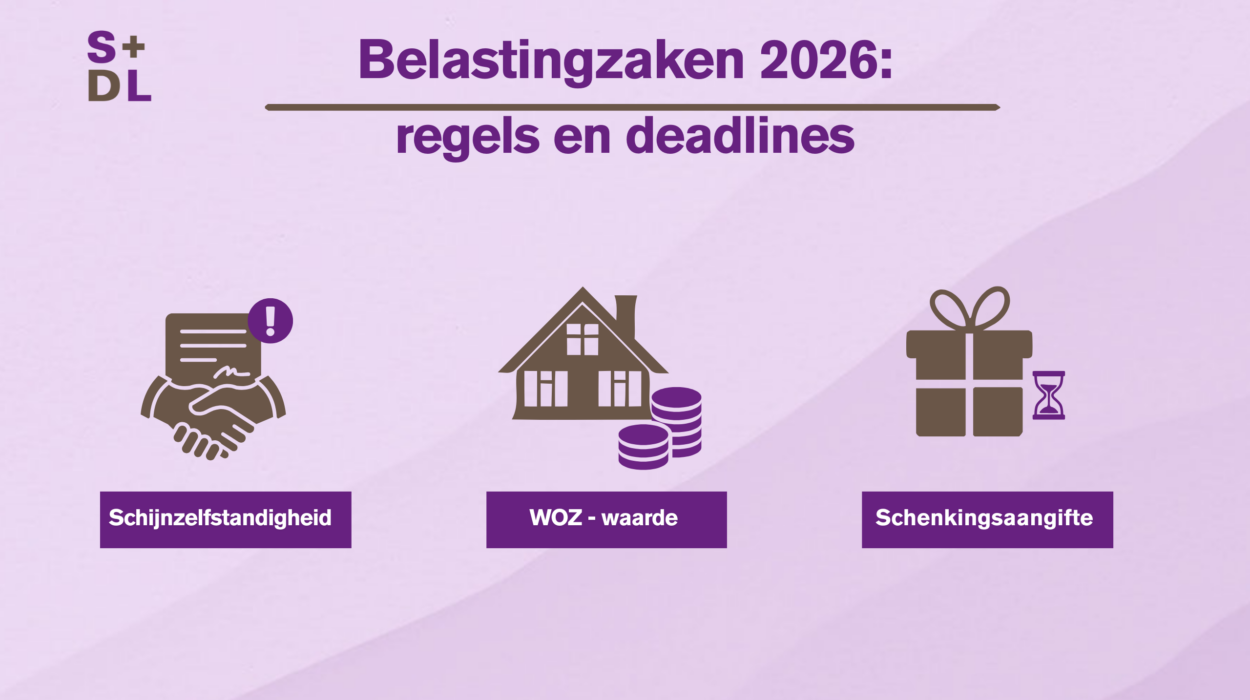 S+
DL

Belastingzaken 2026:

regels en deadlines

Schijnzelfstandigheid

WOZ - waarde

Schenkingsaangifte